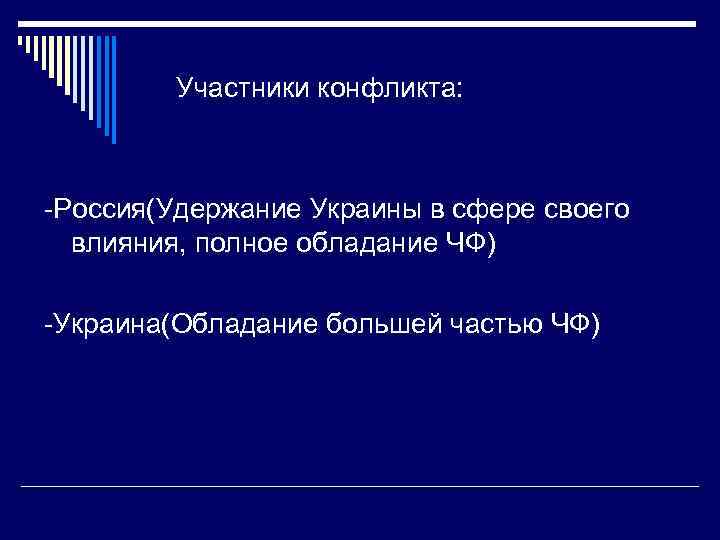 Участники конфликта:

-Россия(Удержание Украины в сфере своего влияния, полное обладание ЧФ)

-Украина(Обладание большей частью ЧФ)